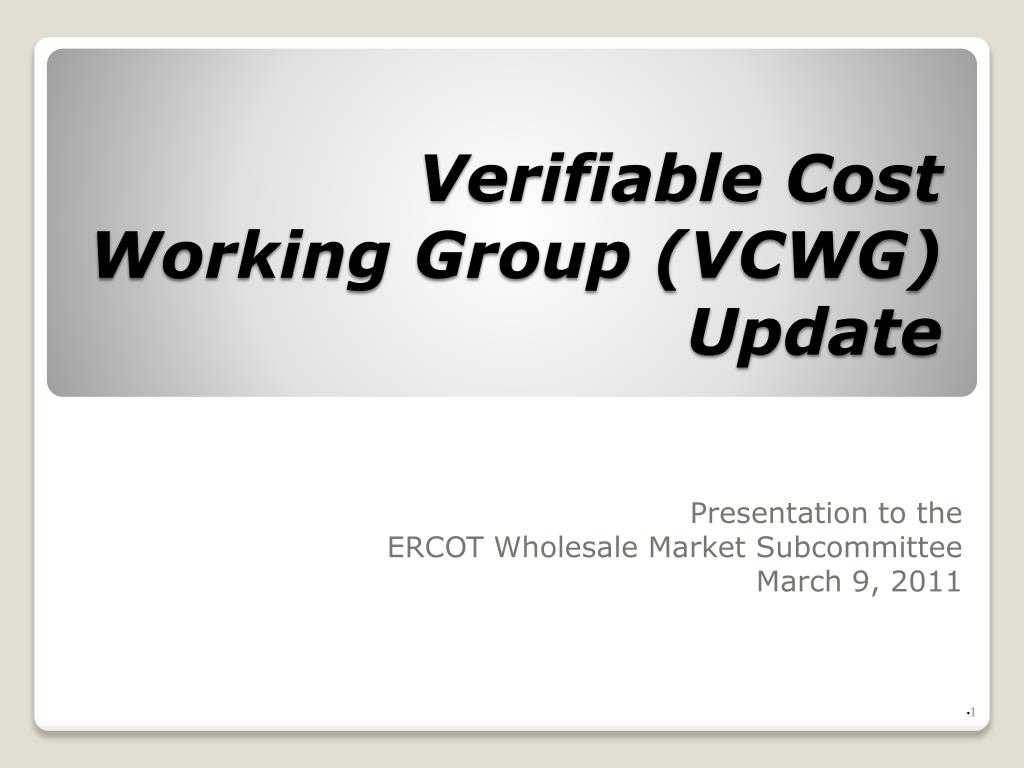 Verifiable Cost Working Group (VCWG) Update

Presentation to the
ERCOT Wholesale Market Subcommittee
March 9, 2011

•1